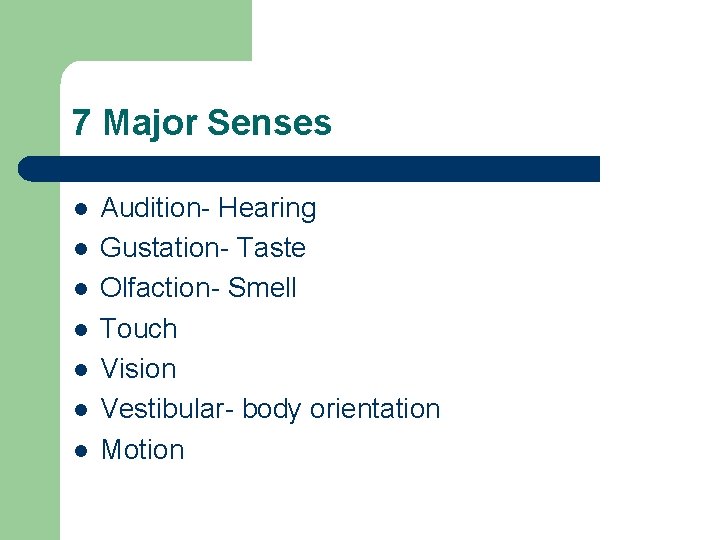 7 Major Senses

- Audition- Hearing
- Gustation- Taste
- Olfaction- Smell
- Touch
- Vision
- Vestibular- body orientation
- Motion